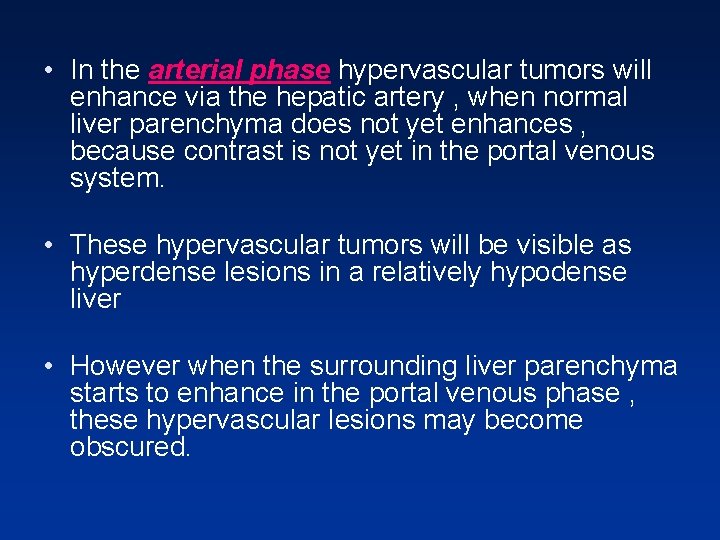 • In the arterial phase hypervascular tumors will enhance via the hepatic artery , when normal liver parenchyma does not yet enhances , because contrast is not yet in the portal venous system.

• These hypervascular tumors will be visible as hyperdense lesions in a relatively hypodense liver

• However when the surrounding liver parenchyma starts to enhance in the portal venous phase , these hypervascular lesions may become obscured.